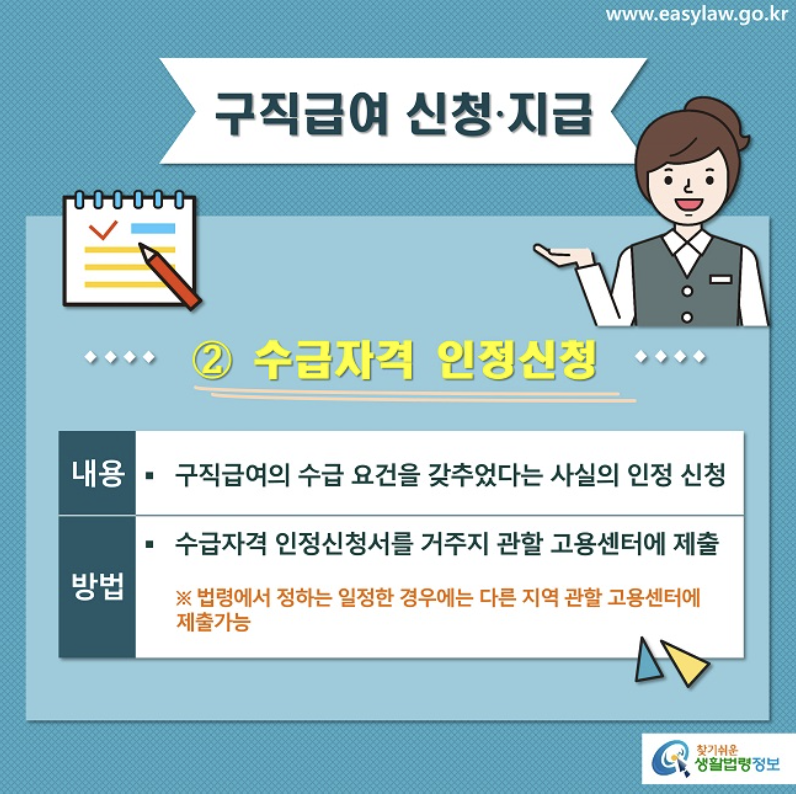 www.easylaw.go.kr

구직급여 신청·지급

② 수급자격 인정신청

| 내용 | ▪ 구직급여의 수급 요건을 갖추었다는 사실의 인정 신청 |
|---|---|
| 방법 | ▪ 수급자격 인정신청서를 거주지 관할 고용센터에 제출 ※ 법령에서 정하는 일정한 경우에는 다른 지역 관할 고용센터에 제출가능 |

찾기쉬운 생활법령정보